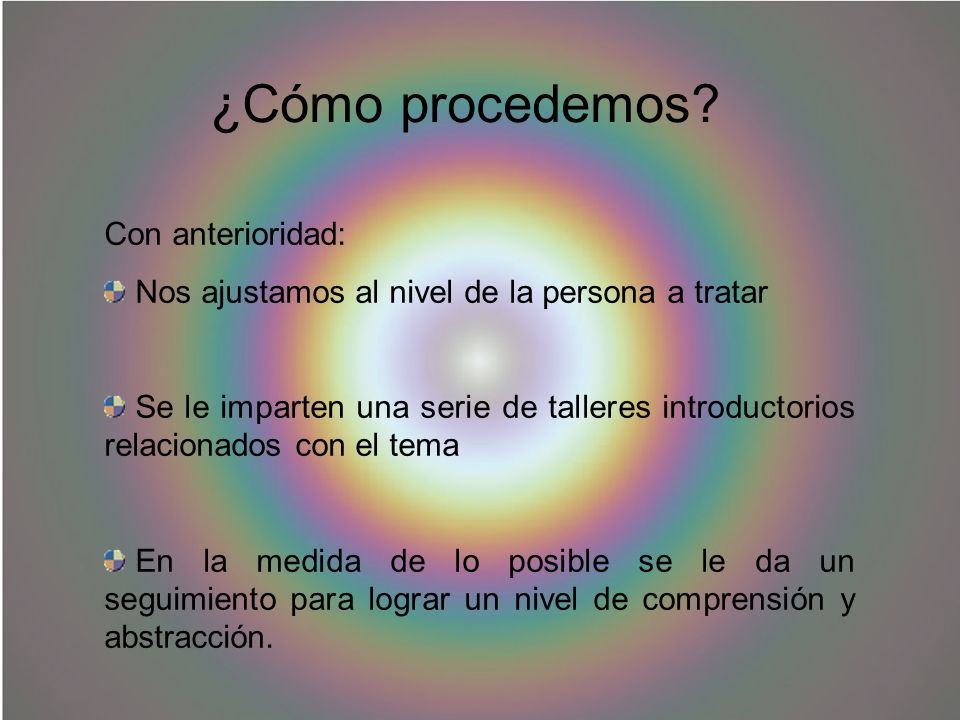 ¿Cómo procedemos?

Con anterioridad:

Nos ajustamos al nivel de la persona a tratar

Se le imparten una serie de talleres introductorios relacionados con el tema

En la medida de lo posible se le da un seguimiento para lograr un nivel de comprensión y abstracción.